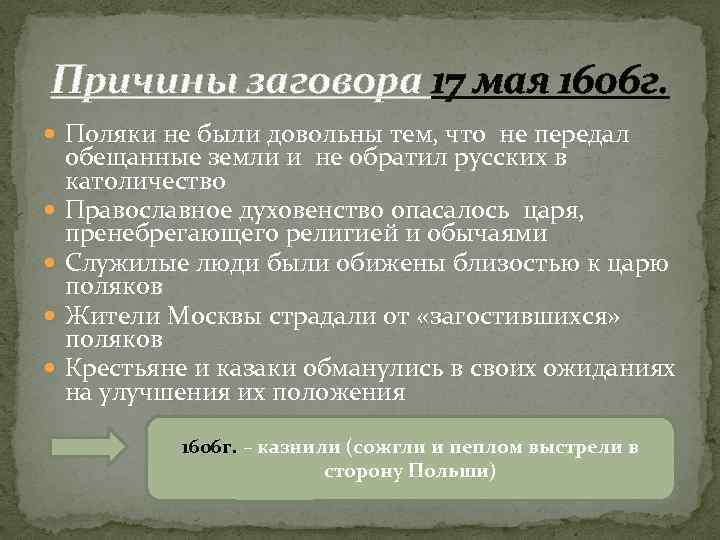 Причины заговора 17 мая 1606г.

Поляки не были довольны тем, что не передал обещанные земли и не обратил русских в католичество

Православное духовенство опасалось царя, пренебрегающего религией и обычаями

Служилые люди были обижены близостью к царю поляков

Жители Москвы страдали от «загостившихся» поляков

Крестьяне и казаки обманулись в своих ожиданиях на улучшения их положения

1606г. – казнили (сожгли и пеплом выстрели в сторону Польши)